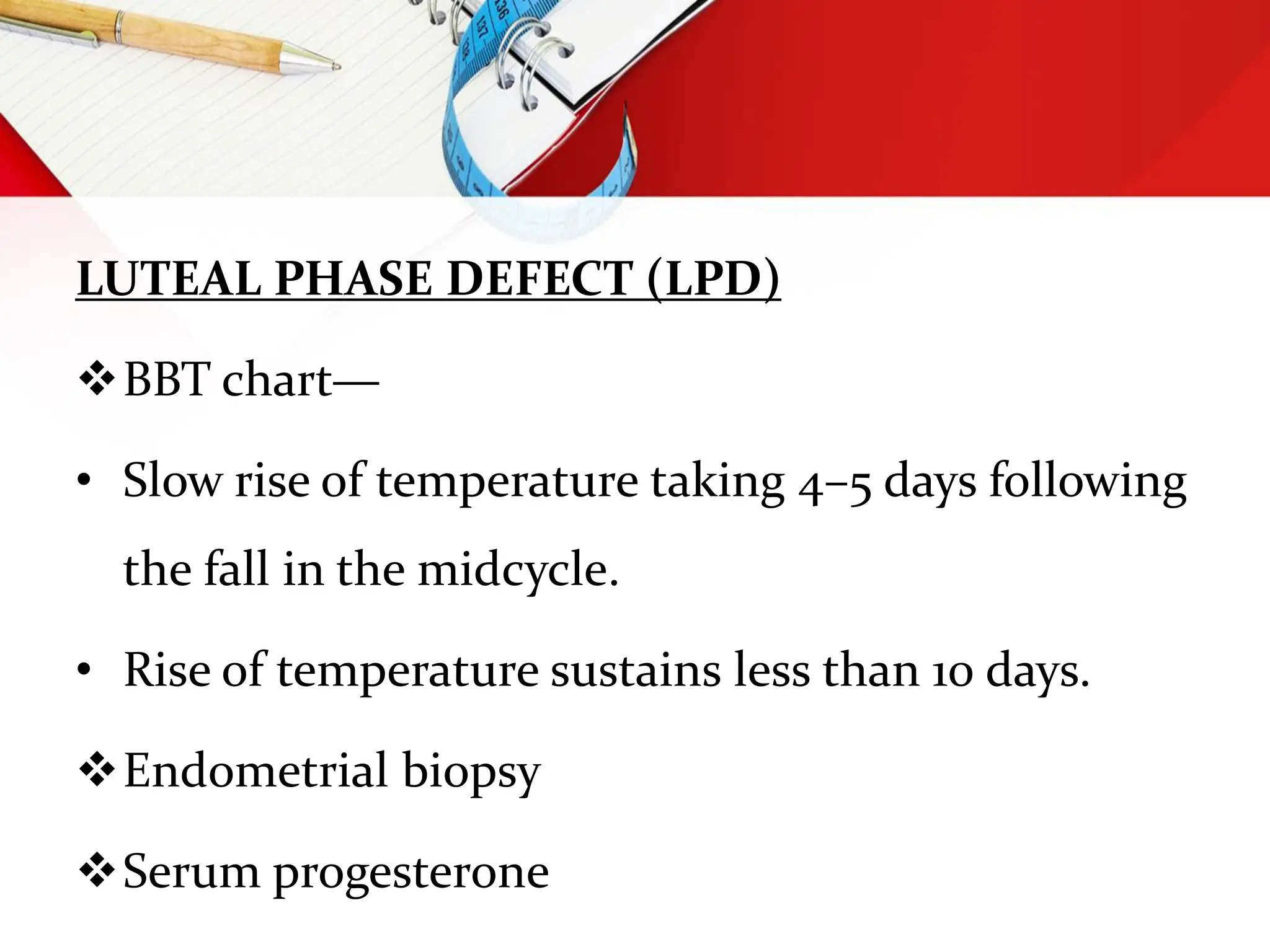 LUTEAL PHASE DEFECT (LPD)

❖ BBT chart—

• Slow rise of temperature taking 4–5 days following the fall in the midcycle.

• Rise of temperature sustains less than 10 days.

❖ Endometrial biopsy

❖ Serum progesterone